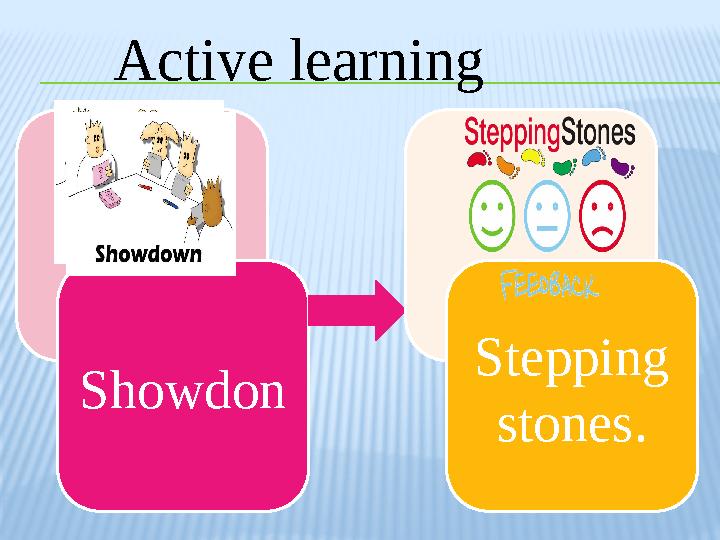 Active learning

Showdown

Showdon

SteppingStones

FEEDBACK

Stepping stones.